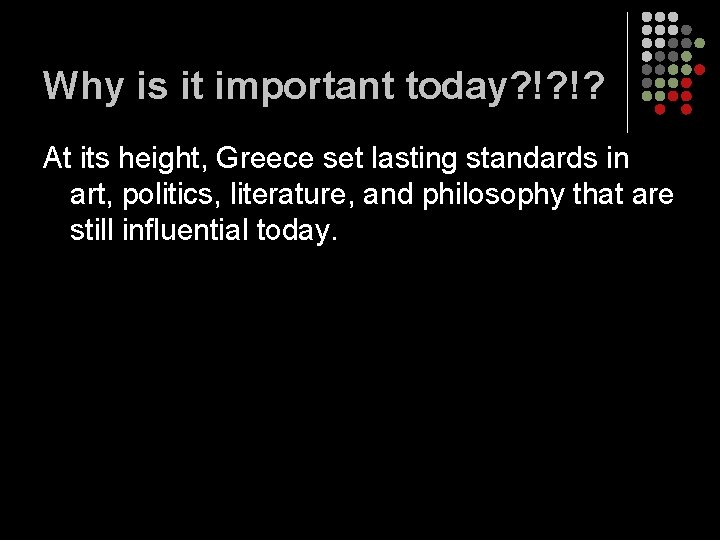 Why is it important today?!?!?

At its height, Greece set lasting standards in art, politics, literature, and philosophy that are still influential today.